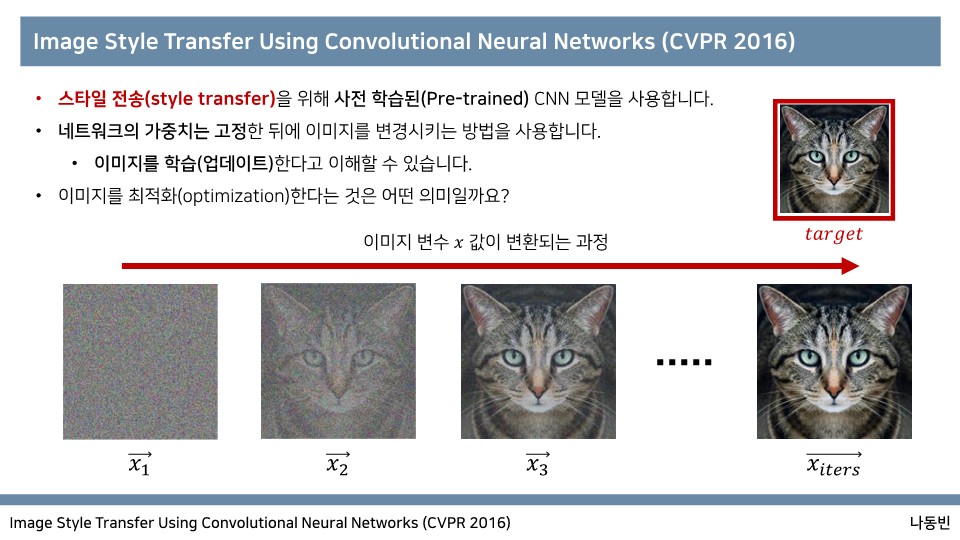 Image Style Transfer Using Convolutional Neural Networks (CVPR 2016)

• 스타일 전송(style transfer)을 위해 사전 학습된(Pre-trained) CNN 모델을 사용합니다.
• 네트워크의 가중치는 고정한 뒤에 이미지를 변경시키는 방법을 사용합니다.
  • 이미지를 학습(업데이트)한다고 이해할 수 있습니다.
• 이미지를 최적화(optimization)한다는 것은 어떤 의미일까요?

$target$

이미지 변수 $x$ 값이 변환되는 과정

.....

$\overrightarrow{x_1}$ $\overrightarrow{x_2}$ $\overrightarrow{x_3}$ $\overrightarrow{x_{iters}}$

Image Style Transfer Using Convolutional Neural Networks (CVPR 2016)

나동빈